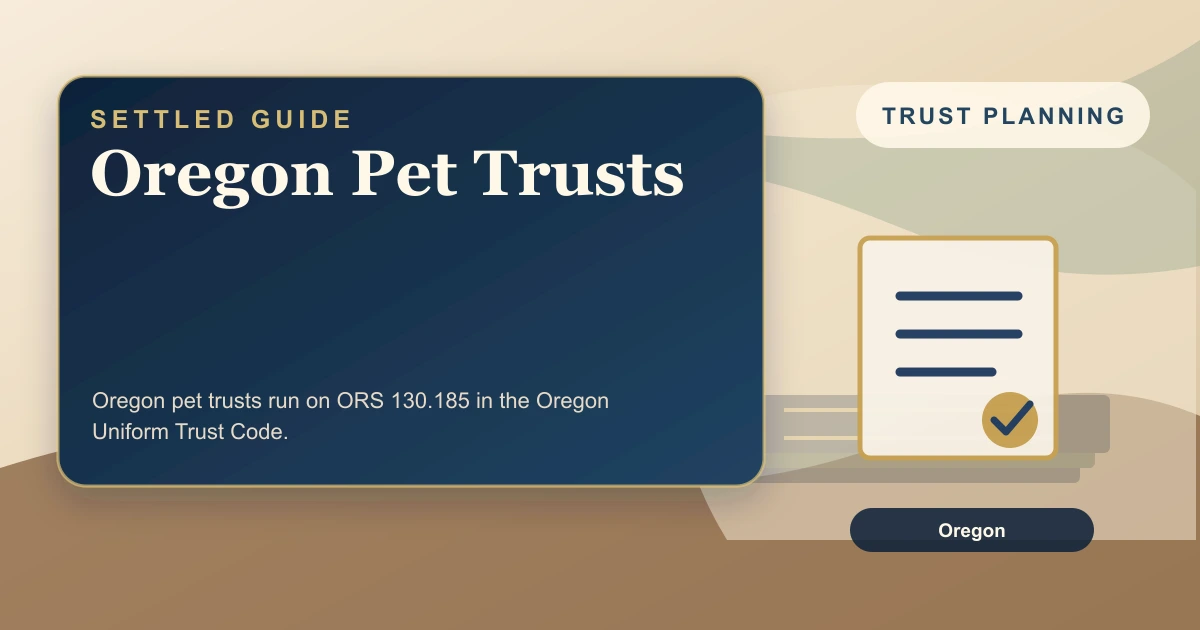 SETTLED GUIDE

Oregon Pet Trusts

Oregon pet trusts run on ORS 130.185 in the Oregon Uniform Trust Code.

TRUST PLANNING

Oregon